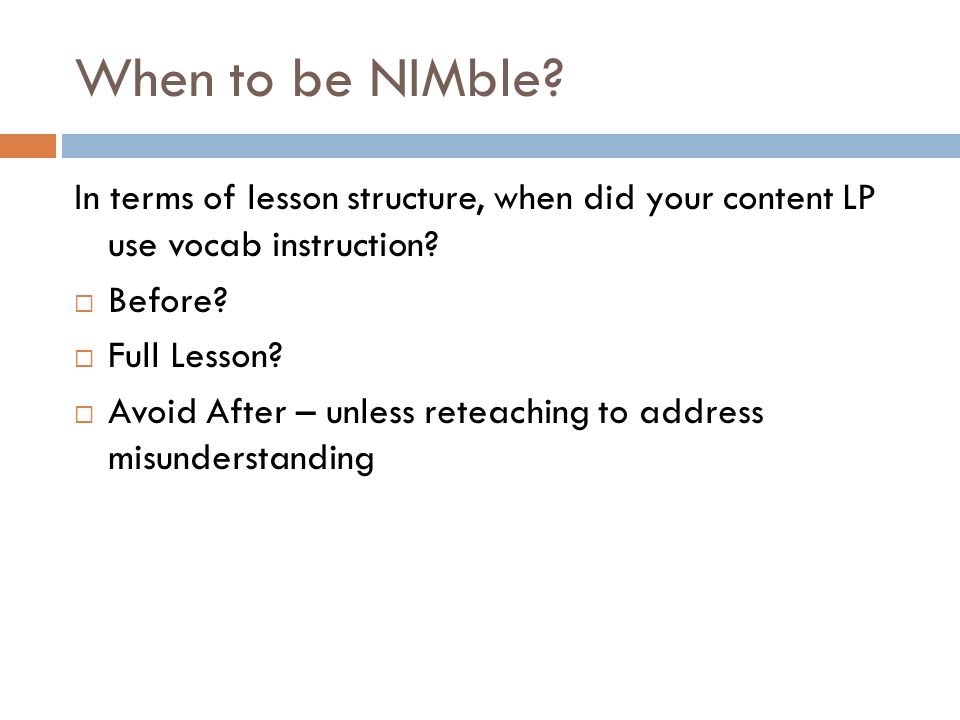 When to be NIMble?

In terms of lesson structure, when did your content LP use vocab instruction?

□ Before?

□ Full Lesson?

□ Avoid After – unless reteaching to address misunderstanding